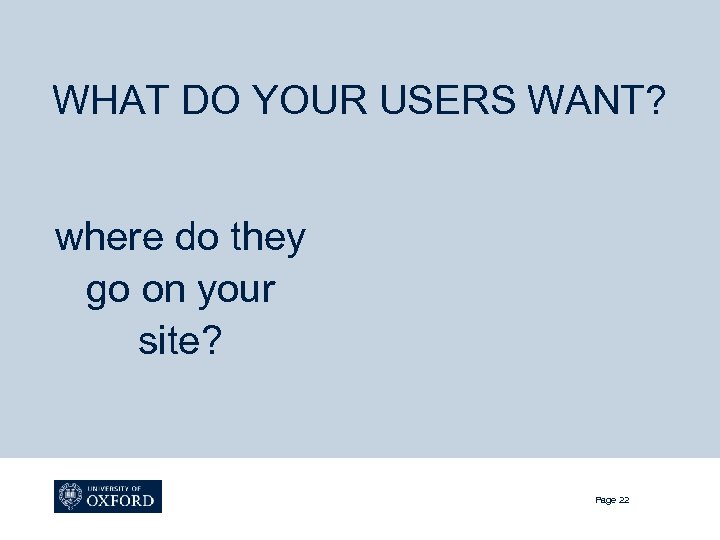 WHAT DO YOUR USERS WANT?

where do they go on your site?

UNIVERSITY OF OXFORD

Page 22